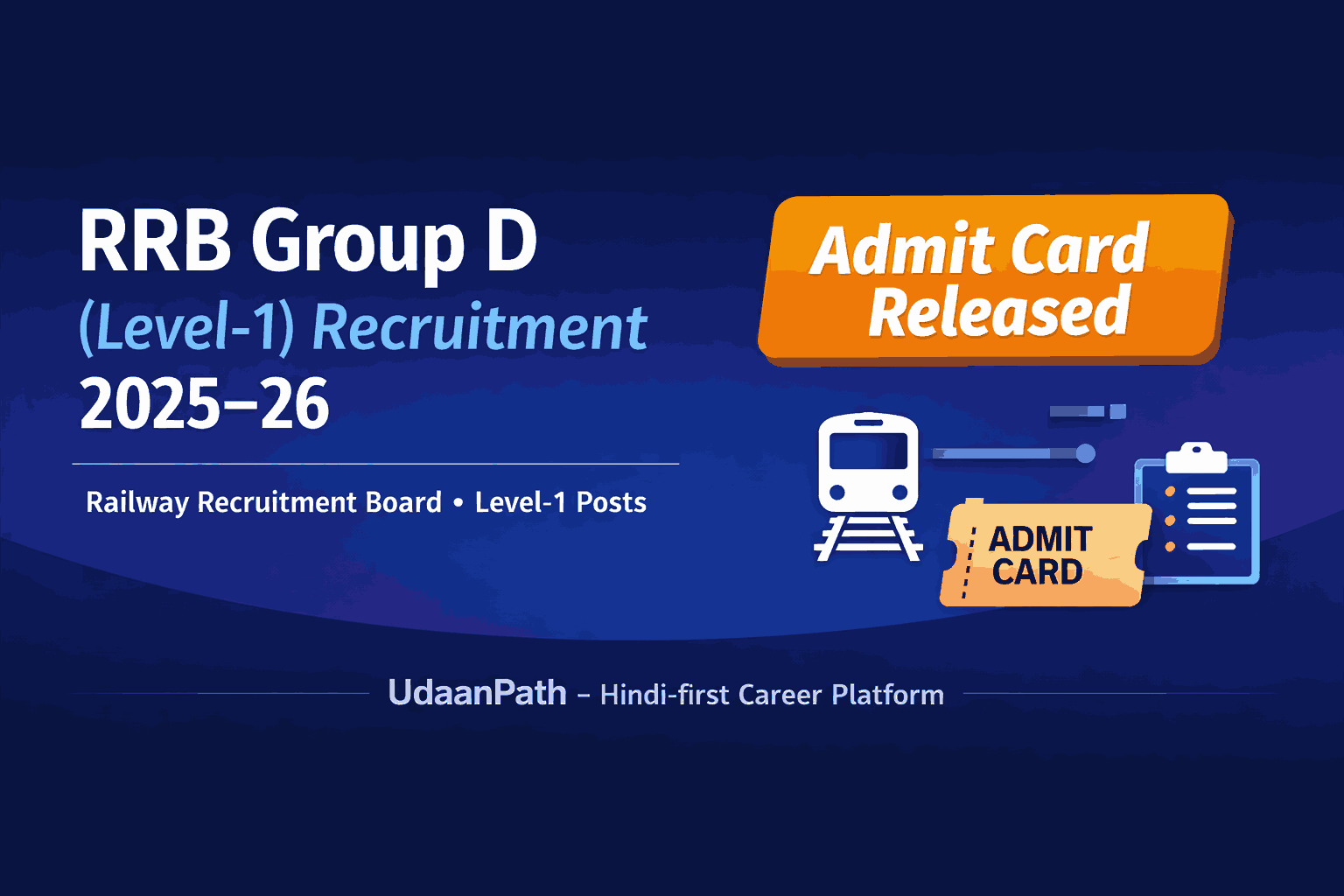 RRB Group D
(Level-1) Recruitment
2025–26

Railway Recruitment Board • Level-1 Posts

Admit Card Released

ADMIT CARD

UdaanPath – Hindi-first Career Platform